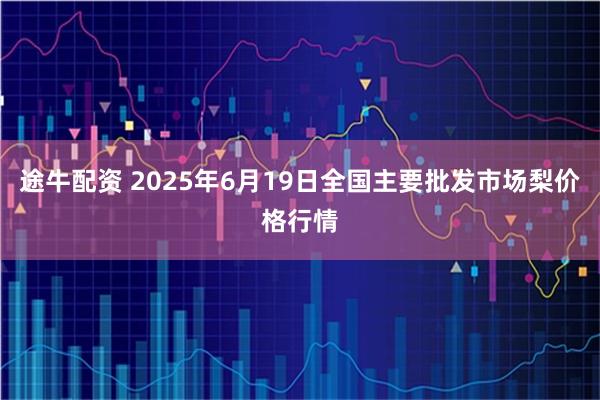 途牛配资 2025年6月19日全国主要批发市场梨价格行情